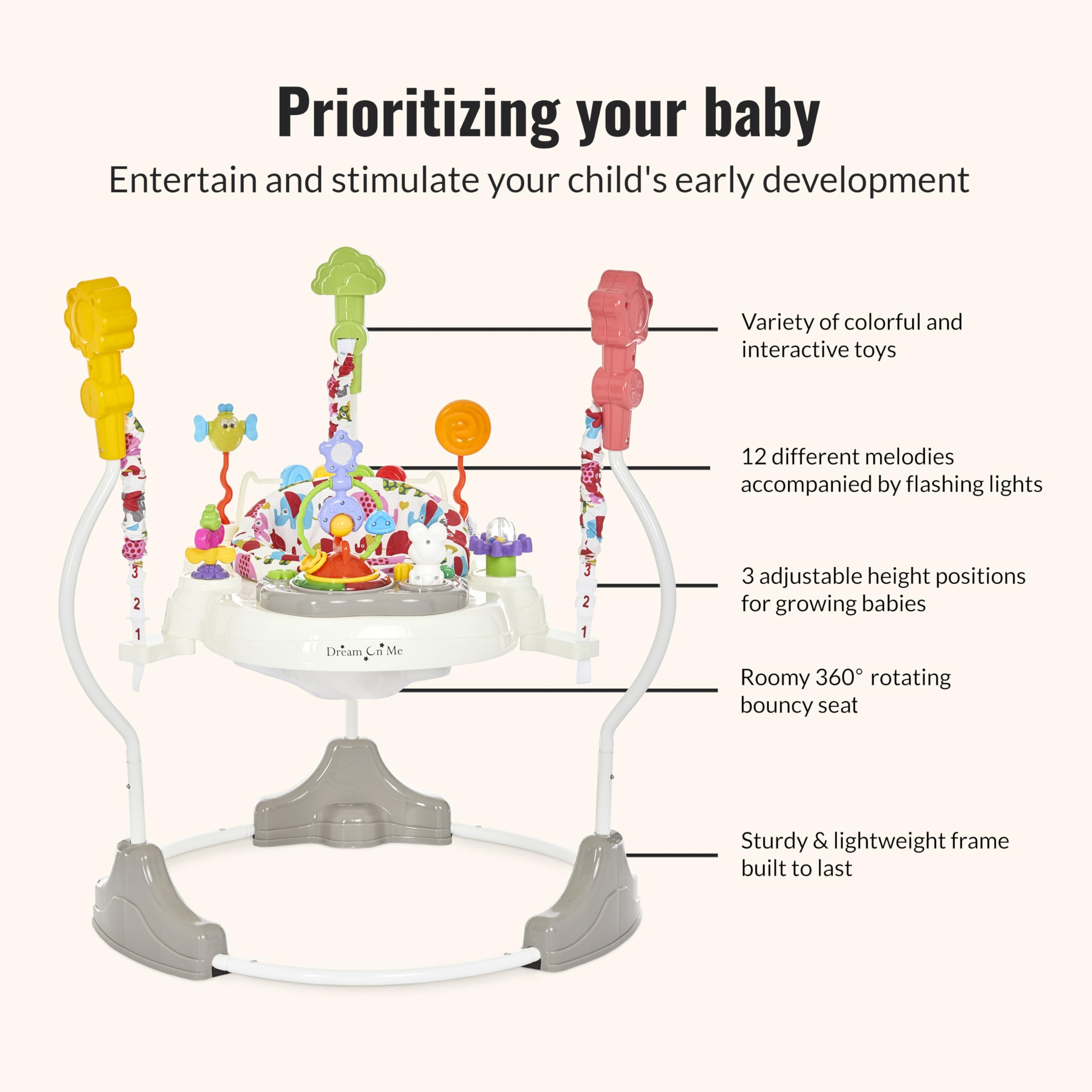 Prioritizing your baby

Entertain and stimulate your child's early development

Variety of colorful and interactive toys

12 different melodies accompanied by flashing lights

3 adjustable height positions for growing babies

Roomy 360° rotating bouncy seat

Sturdy & lightweight frame built to last

3
2
1

3
2
1

Dream On Me